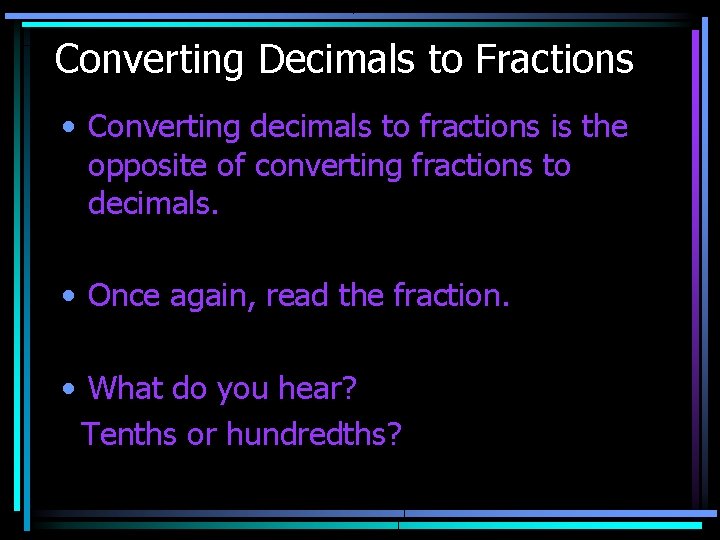 Converting Decimals to Fractions

• Converting decimals to fractions is the opposite of converting fractions to decimals.

• Once again, read the fraction.

• What do you hear?
Tenths or hundredths?